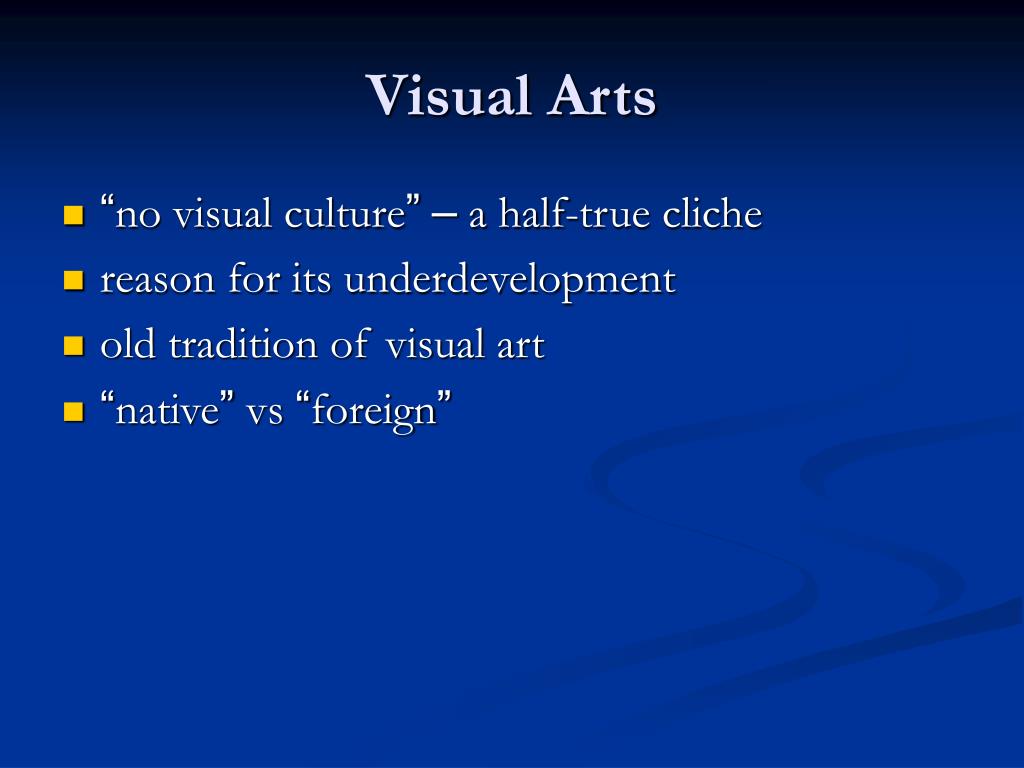 Visual Arts

- “no visual culture” – a half-true cliche
- reason for its underdevelopment
- old tradition of visual art
- “native” vs “foreign”